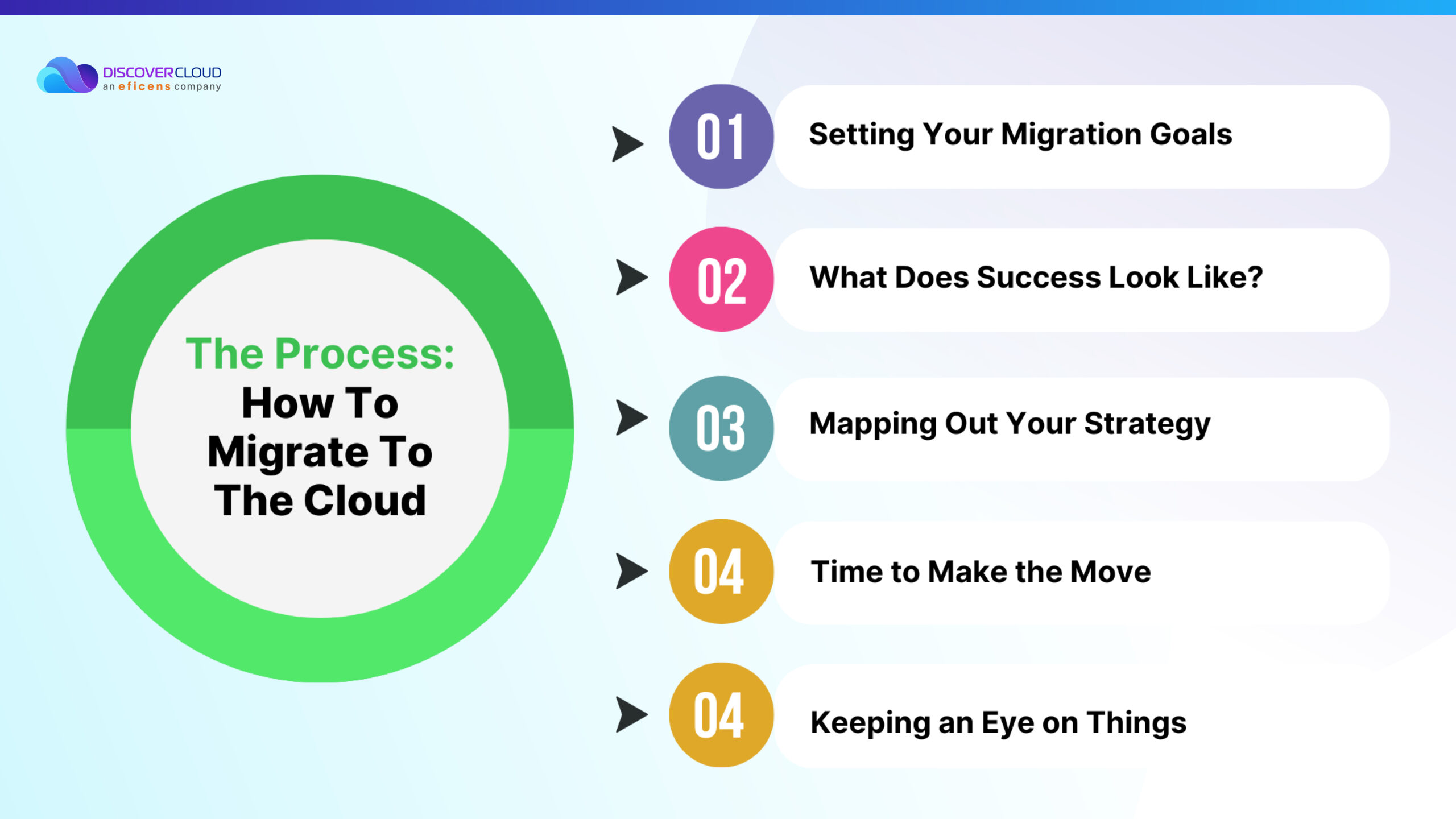 DISCOVERCLOUD
an eficens company

The Process:
How To Migrate To The Cloud

01 Setting Your Migration Goals

02 What Does Success Look Like?

03 Mapping Out Your Strategy

04 Time to Make the Move

04 Keeping an Eye on Things